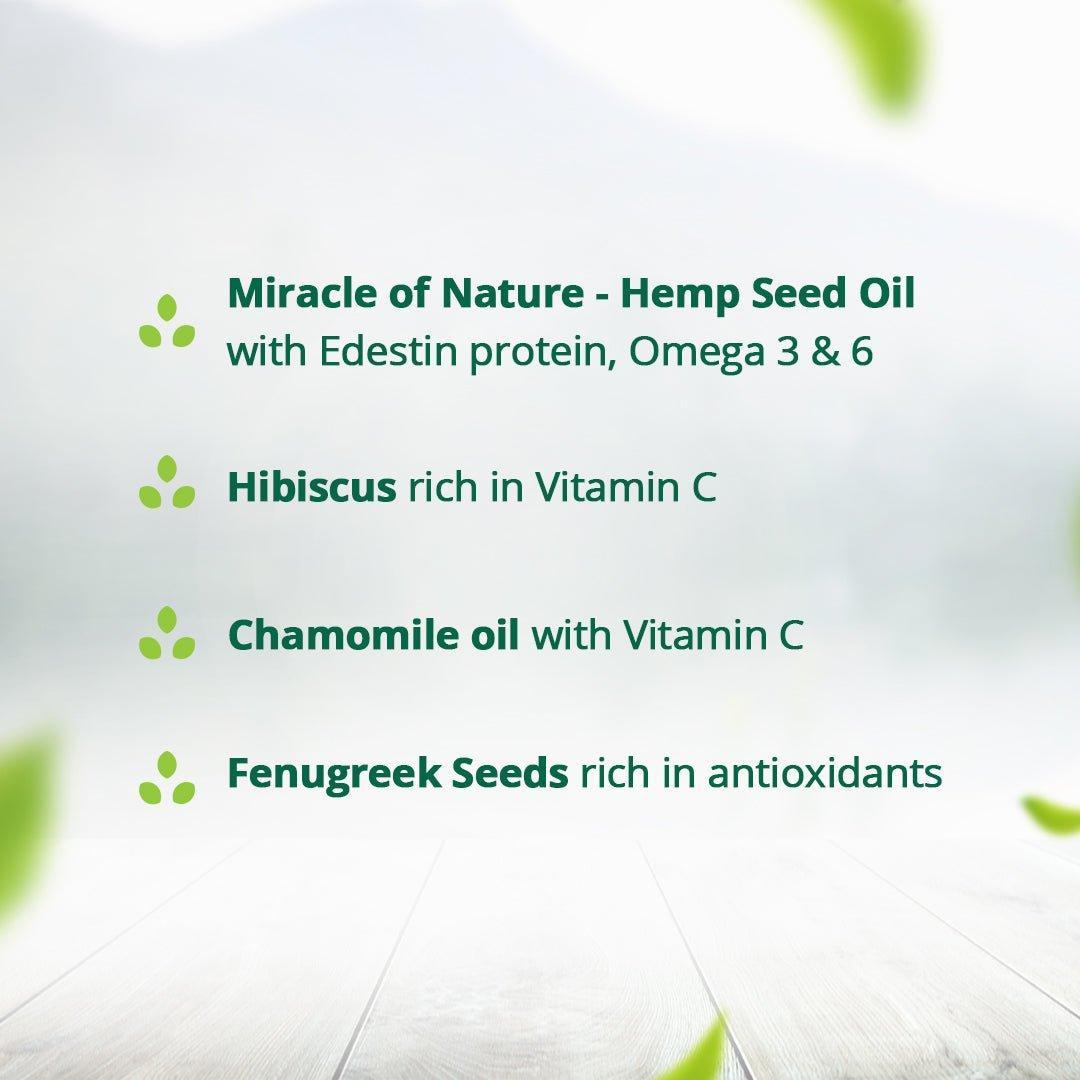 Miracle of Nature - Hemp Seed Oil with Edestin protein, Omega 3 & 6

Hibiscus rich in Vitamin C

Chamomile oil with Vitamin C

Fenugreek Seeds rich in antioxidants